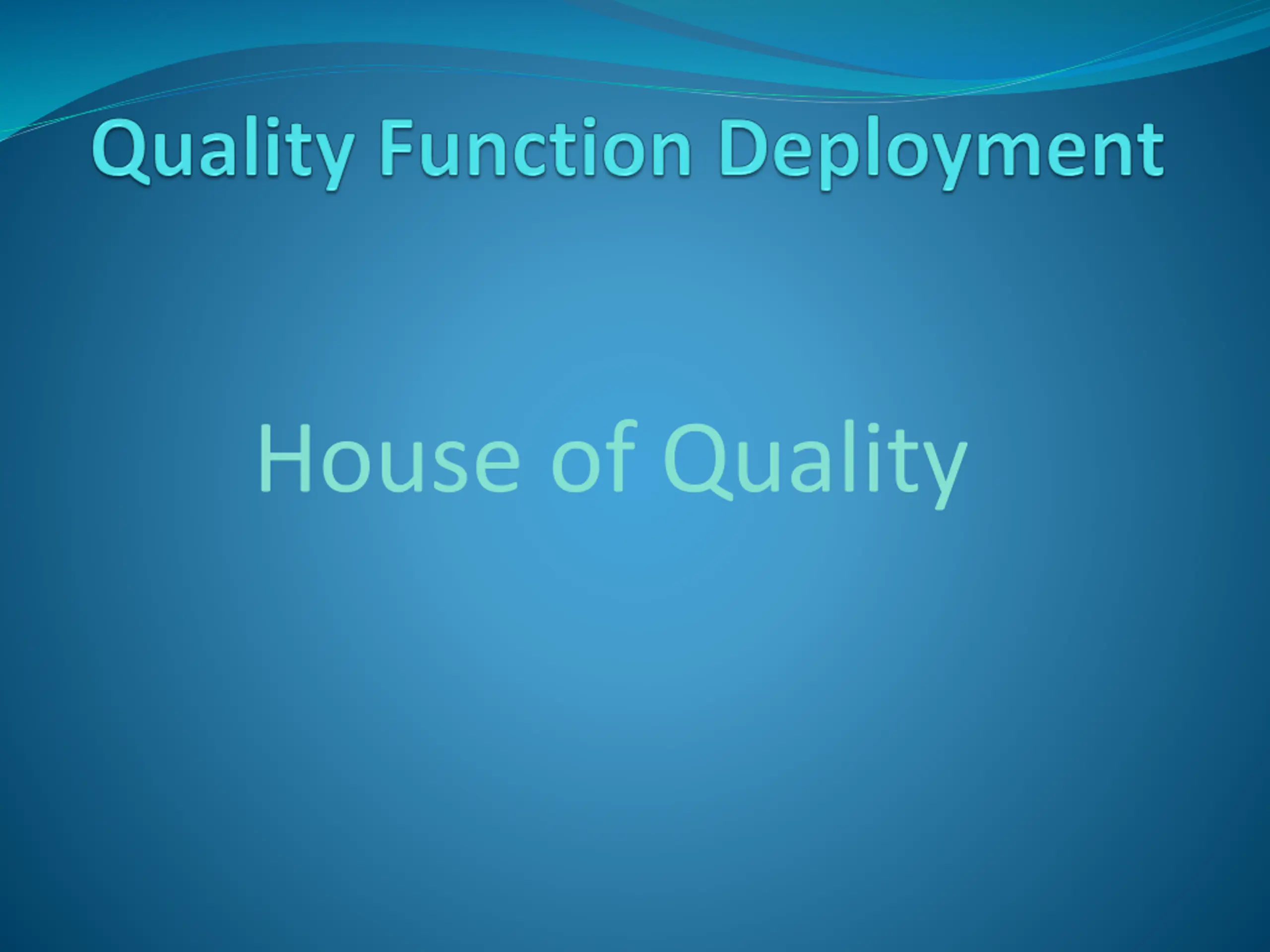 Quality Function Deployment

House of Quality